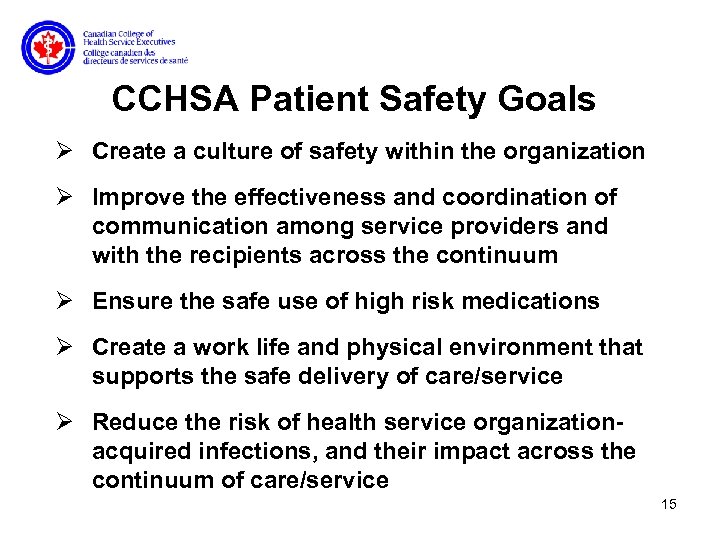 Canadian College of
Health Service Executives
Collège canadien des
directeurs de services de santé

CCHSA Patient Safety Goals

➢ Create a culture of safety within the organization

➢ Improve the effectiveness and coordination of communication among service providers and with the recipients across the continuum

➢ Ensure the safe use of high risk medications

➢ Create a work life and physical environment that supports the safe delivery of care/service

➢ Reduce the risk of health service organization-acquired infections, and their impact across the continuum of care/service

15